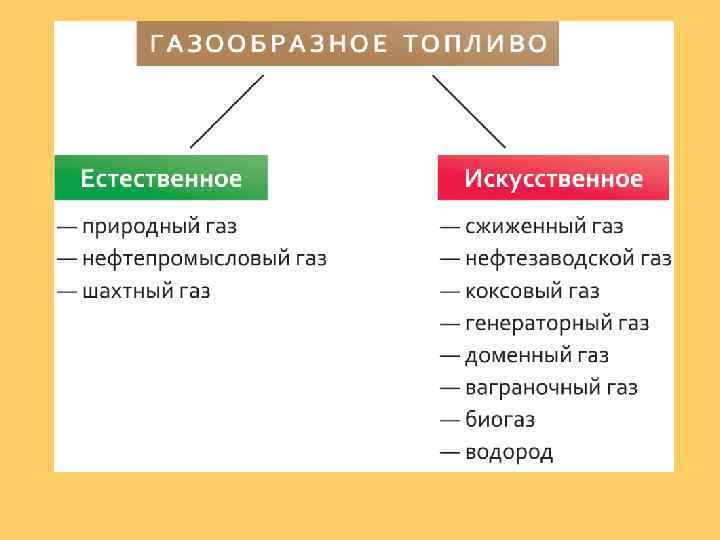 ГАЗООБРАЗНОЕ ТОПЛИВО

Естественное

— природный газ
— нефтепромысловый газ
— шахтный газ

Искусственное

— сжиженный газ
— нефтезаводской газ
— коксовый газ
— генераторный газ
— доменный газ
— ваграночный газ
— биогаз
— водород